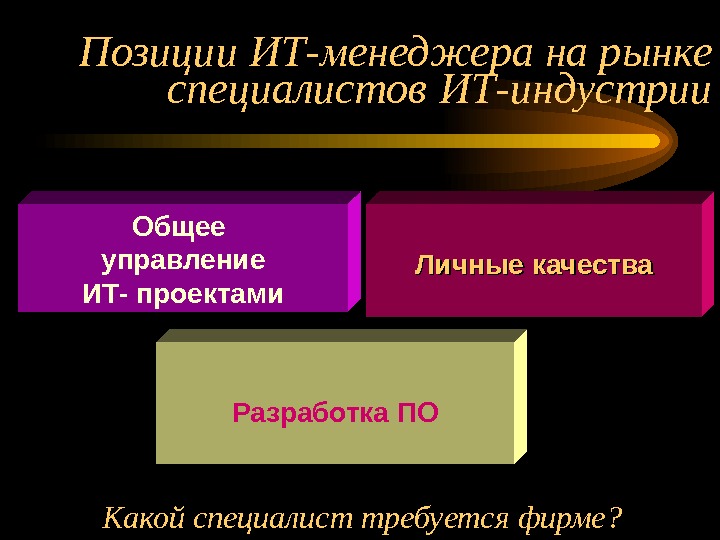 Позиции ИТ-менеджера на рынке специалистов ИТ-индустрии

Общее управление ИТ- проектами

Личные качества

Разработка ПО

Какой специалист требуется фирме?